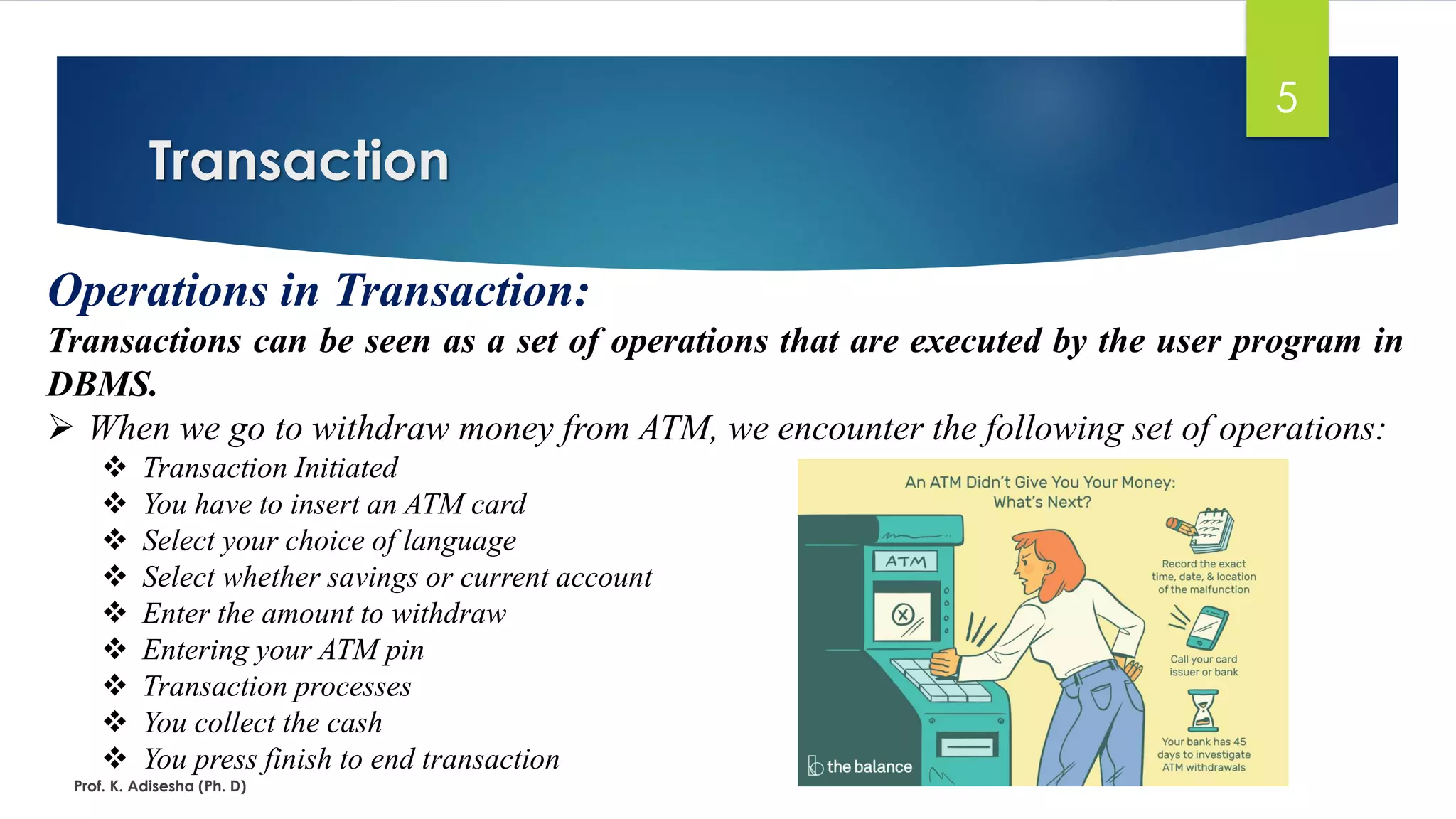 5

Transaction

Operations in Transaction:

Transactions can be seen as a set of operations that are executed by the user program in DBMS.

➢ When we go to withdraw money from ATM, we encounter the following set of operations:

❖ Transaction Initiated
❖ You have to insert an ATM card
❖ Select your choice of language
❖ Select whether savings or current account
❖ Enter the amount to withdraw
❖ Entering your ATM pin
❖ Transaction processes
❖ You collect the cash
❖ You press finish to end transaction

An ATM Didn't Give You Your Money: What's Next?

ATM

Record the exact time, date, & location of the malfunction

Call your card issuer or bank

Your bank has 45 days to investigate ATM withdrawals

the balance

Prof. K. Adisesha (Ph. D)